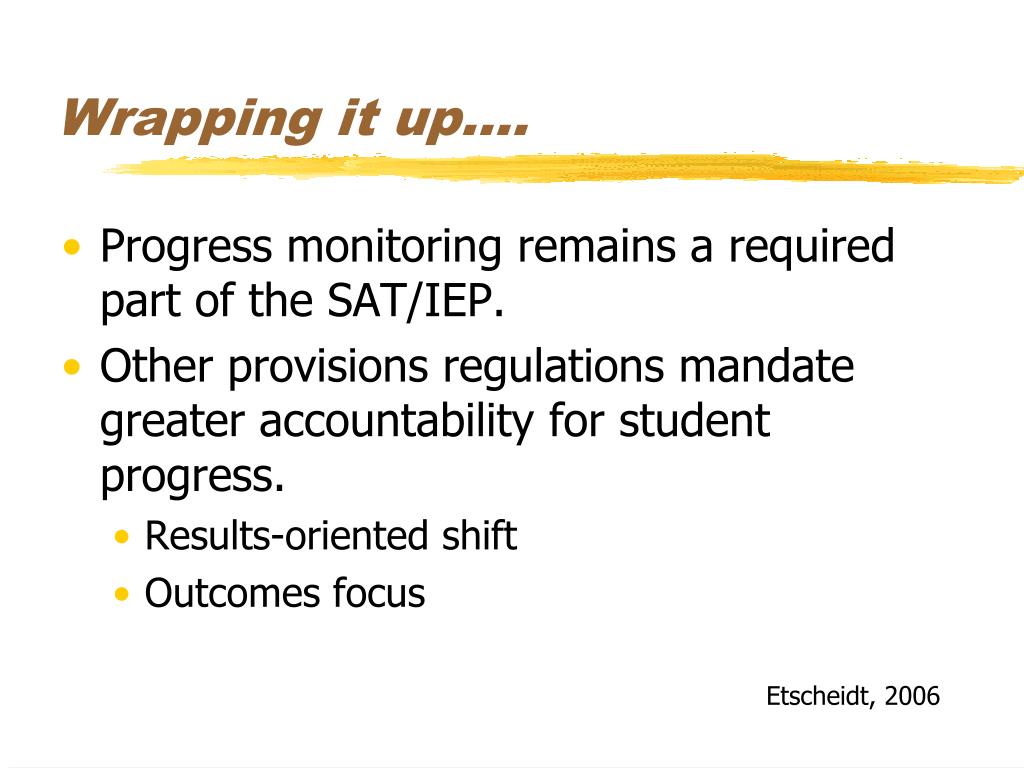 Wrapping it up….

• Progress monitoring remains a required part of the SAT/IEP.
• Other provisions regulations mandate greater accountability for student progress.
  • Results-oriented shift
  • Outcomes focus

Etscheidt, 2006